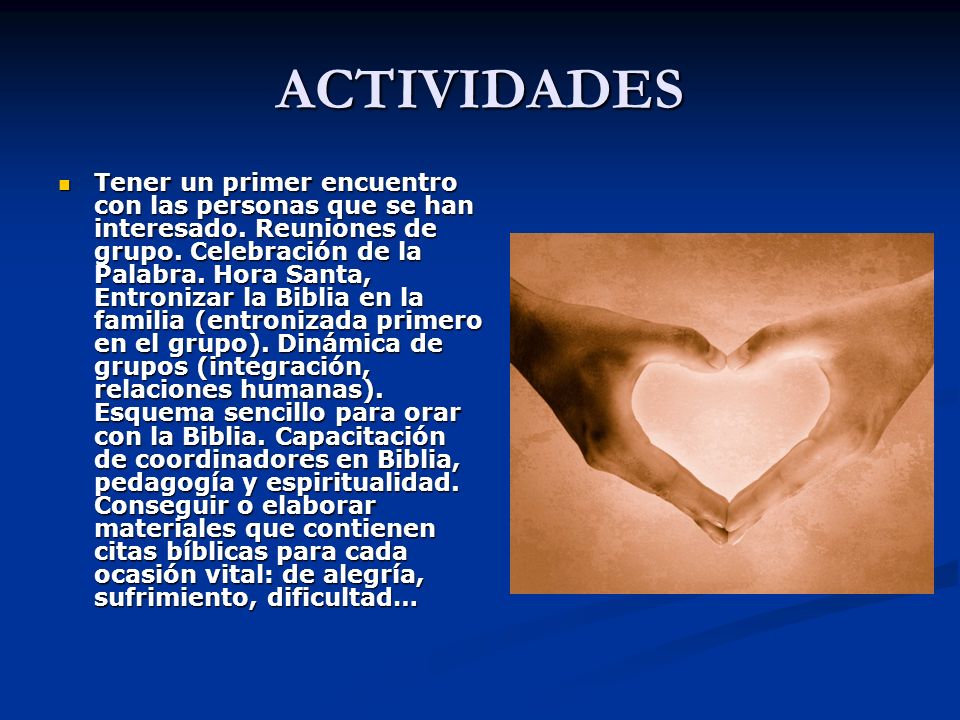 ACTIVIDADES

Tener un primer encuentro con las personas que se han interesado. Reuniones de grupo. Celebración de la Palabra. Hora Santa, Entronizar la Biblia en la familia (entronizada primero en el grupo). Dinámica de grupos (integración, relaciones humanas). Esquema sencillo para orar con la Biblia. Capacitación de coordinadores en Biblia, pedagogía y espiritualidad. Conseguir o elaborar materiales que contienen citas bíblicas para cada ocasión vital: de alegría, sufrimiento, dificultad…